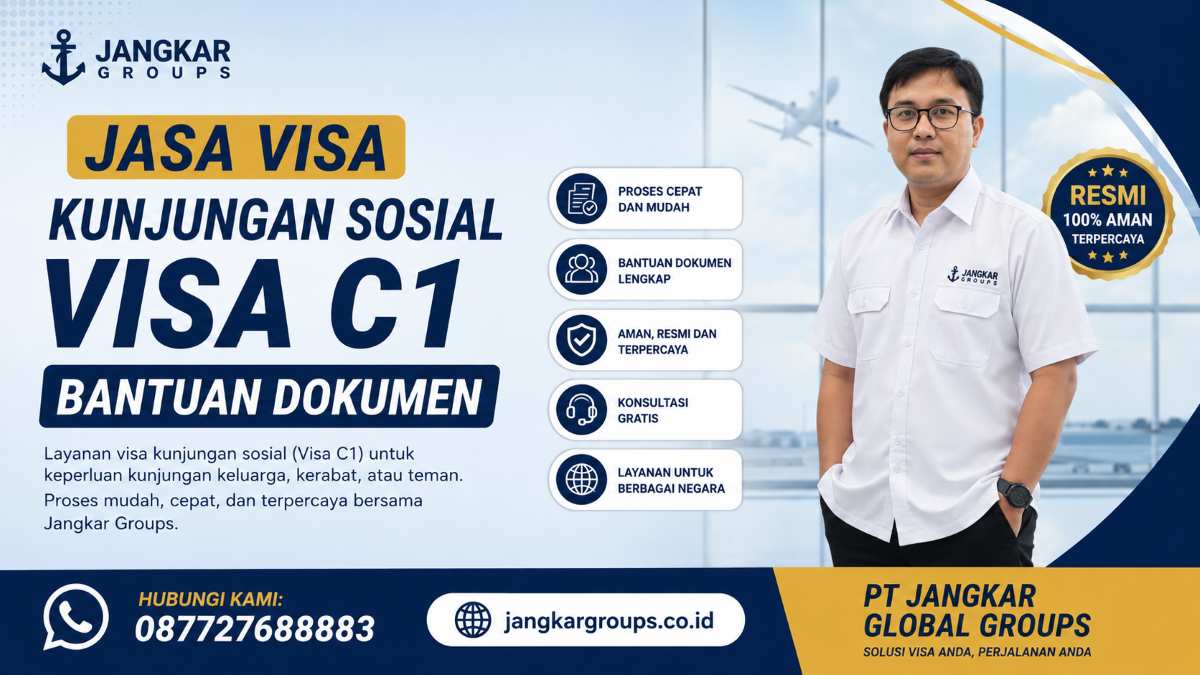 JANGKAR GROUPS

JASA VISA
KUNJUNGAN SOSIAL
VISA C1
BANTUAN DOKUMEN

Layanan visa kunjungan sosial (Visa C1) untuk keperluan kunjungan keluarga, kerabat, atau teman.

Proses mudah, cepat, dan terpercaya bersama Jangkar Groups.

PROSES CEPAT DAN MUDAH

BANTUAN DOKUMEN LENGKAP

AMAN, RESMI DAN TERPERCAYA

KONSULTASI GRATIS

LAYANAN UNTUK BERBAGAI NEGARA

JANGKAR GROUPS

RESMI
100% AMAN
TERPERCAYA

HUBUNGI KAMI:
087727688883

jangkargroups.co.id

PT JANGKAR GLOBAL GROUPS
SOLUSI VISA ANDA, PERJALANAN ANDA